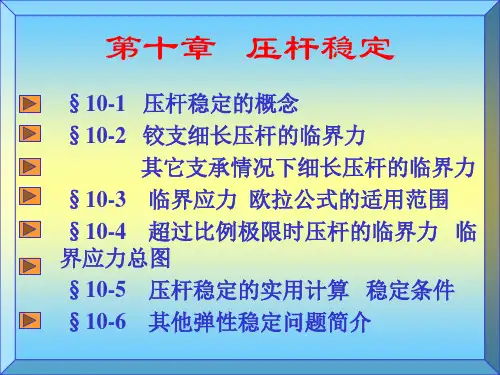 第十章 压杆稳定

§10-1 压杆稳定的概念

§10-2 铰支细长压杆的临界力

其它支承情况下细长压杆的临界力

§10-3 临界应力 欧拉公式的适用范围

§10-4 超过比例极限时压杆的临界力 临界应力总图

§10-5 压杆稳定的实用计算 稳定条件

§10-6 其他弹性稳定问题简介